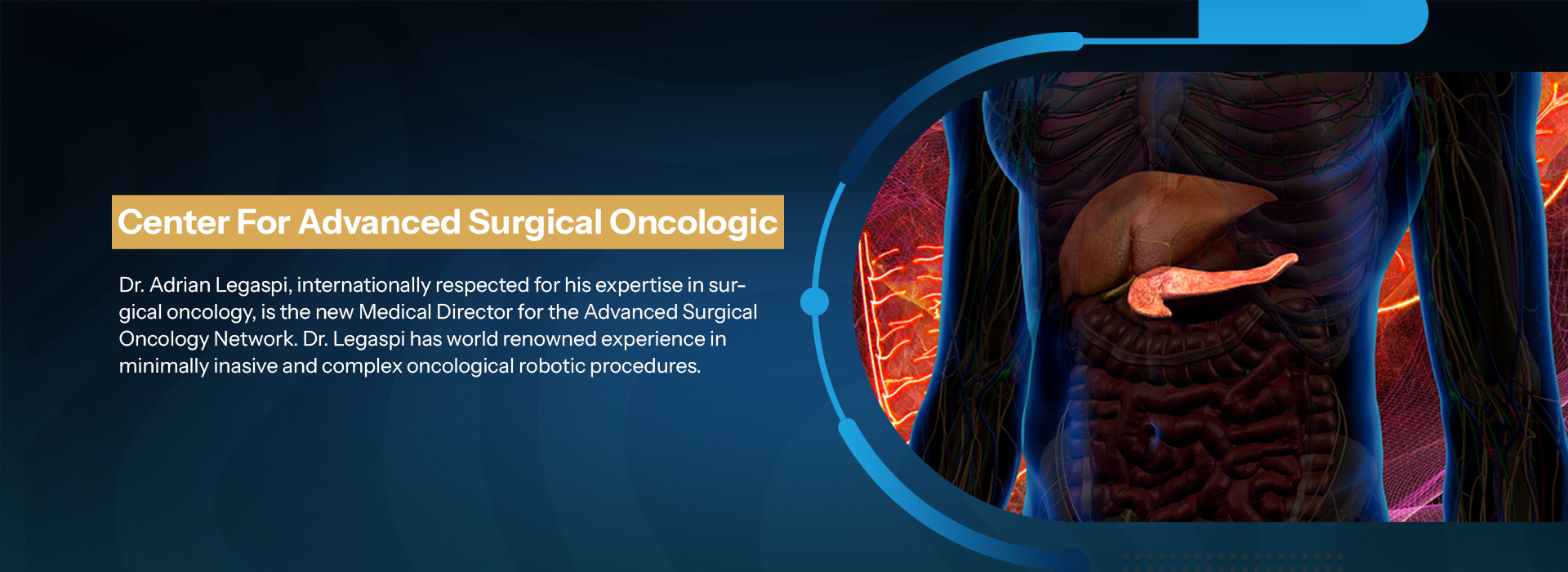 Center For Advanced Surgical Oncologic

Dr. Adrian Legaspi, internationally respected for his expertise in surgical oncology, is the new Medical Director for the Advanced Surgical Oncology Network. Dr. Legaspi has world renowned experience in minimally inasive and complex oncological robotic procedures.